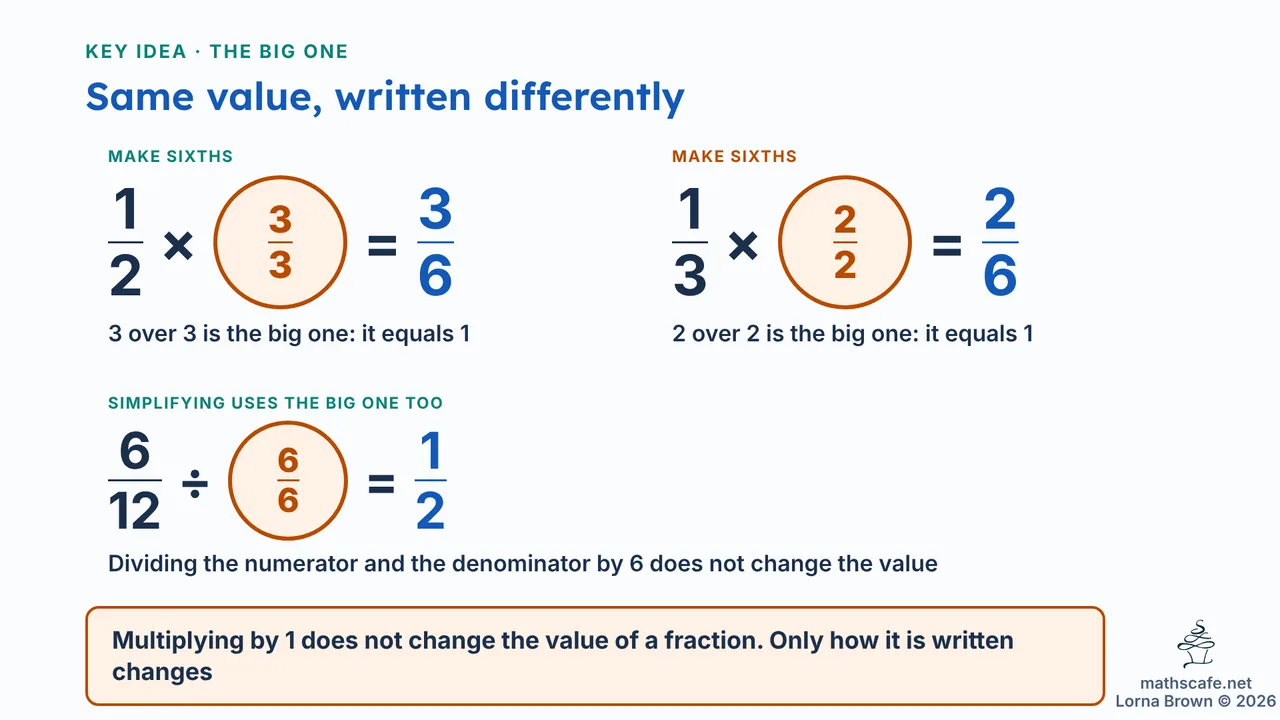 KEY IDEA · THE BIG ONE

Same value, written differently

MAKE SIXTHS

$\frac{1}{2} \times \frac{3}{3} = \frac{3}{6}$

3 over 3 is the big one: it equals 1

MAKE SIXTHS

$\frac{1}{3} \times \frac{2}{2} = \frac{2}{6}$

2 over 2 is the big one: it equals 1

SIMPLIFYING USES THE BIG ONE TOO

$\frac{6}{12} \div \frac{6}{6} = \frac{1}{2}$

Dividing the numerator and the denominator by 6 does not change the value

Multiplying by 1 does not change the value of a fraction. Only how it is written changes

mathscafe.net
Lorna Brown © 2026